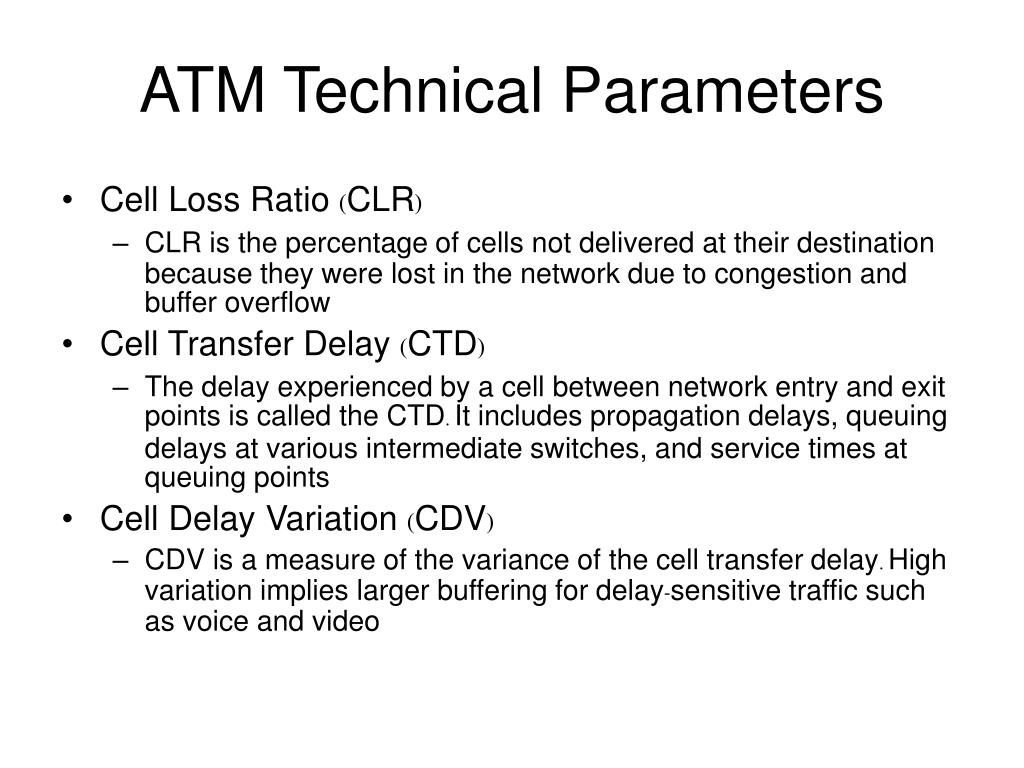 ATM Technical Parameters

• Cell Loss Ratio (CLR)
  – CLR is the percentage of cells not delivered at their destination because they were lost in the network due to congestion and buffer overflow
• Cell Transfer Delay (CTD)
  – The delay experienced by a cell between network entry and exit points is called the CTD. It includes propagation delays, queuing delays at various intermediate switches, and service times at queuing points
• Cell Delay Variation (CDV)
  – CDV is a measure of the variance of the cell transfer delay. High variation implies larger buffering for delay-sensitive traffic such as voice and video